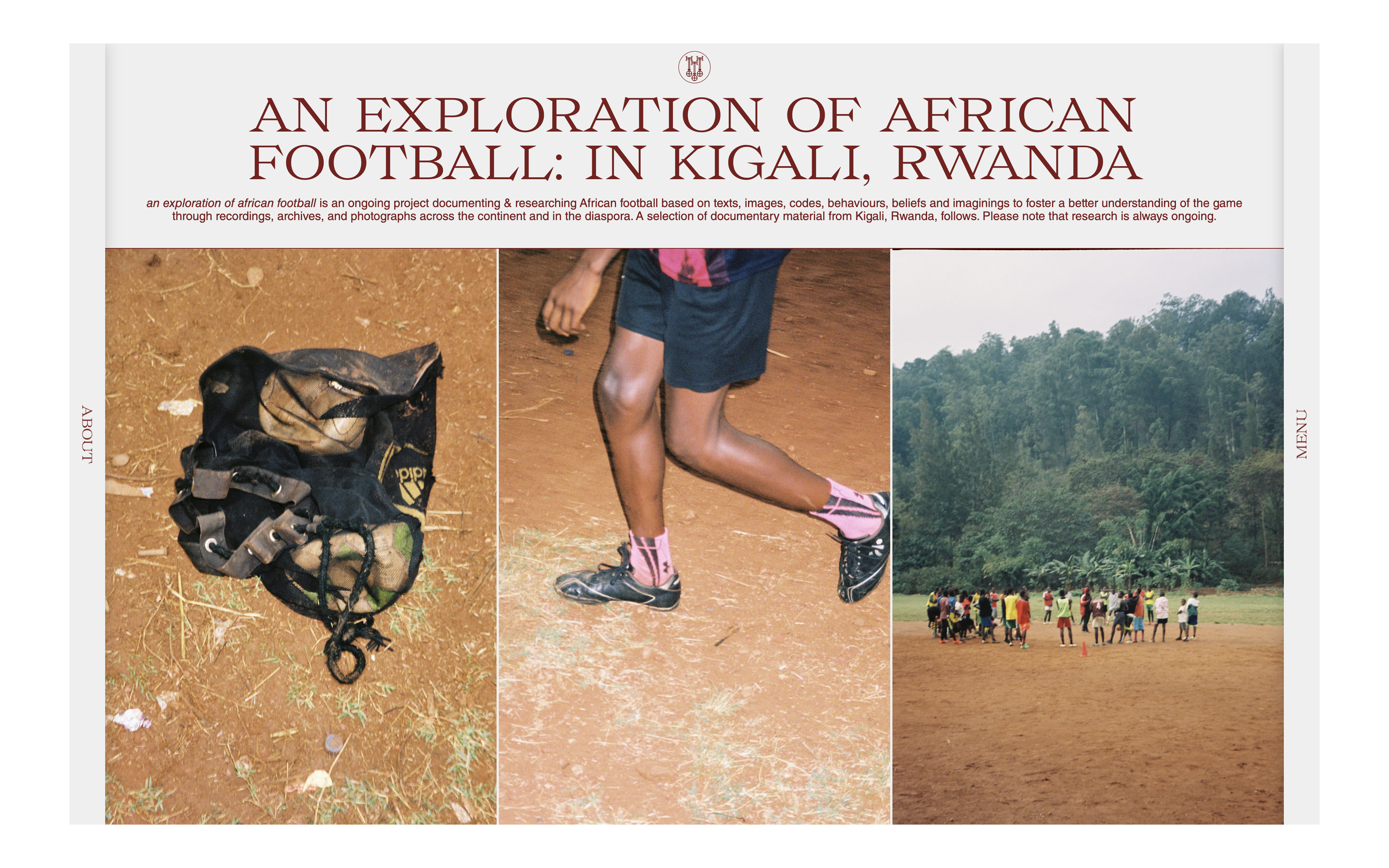 AN EXPLORATION OF AFRICAN FOOTBALL: IN KIGALI, RWANDA

an exploration of african football is an ongoing project documenting & researching African football based on texts, images, codes, behaviours, beliefs and imaginings to foster a better understanding of the game through recordings, archives, and photographs across the continent and in the diaspora. A selection of documentary material from Kigali, Rwanda, follows. Please note that research is always ongoing.

ABOUT

MENU